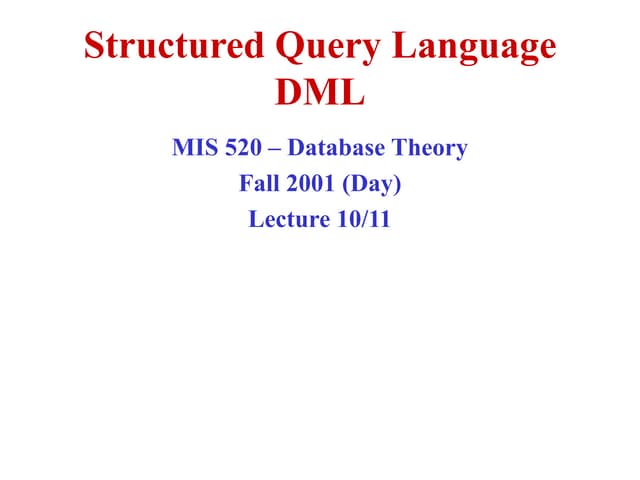 Structured Query Language
DML

MIS 520 – Database Theory
Fall 2001 (Day)
Lecture 10/11